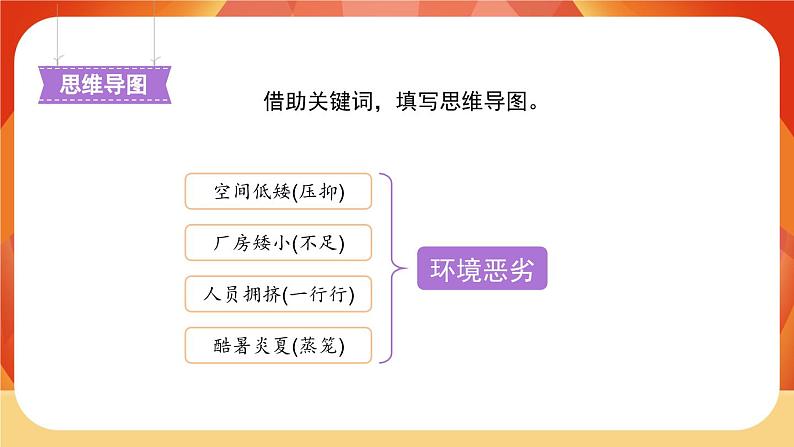 思维导图

借助关键词，填写思维导图。

空间低矮(压抑)

厂房矮小(不足)

人员拥挤(一行行)

酷暑炎夏(蒸笼)

环境恶劣